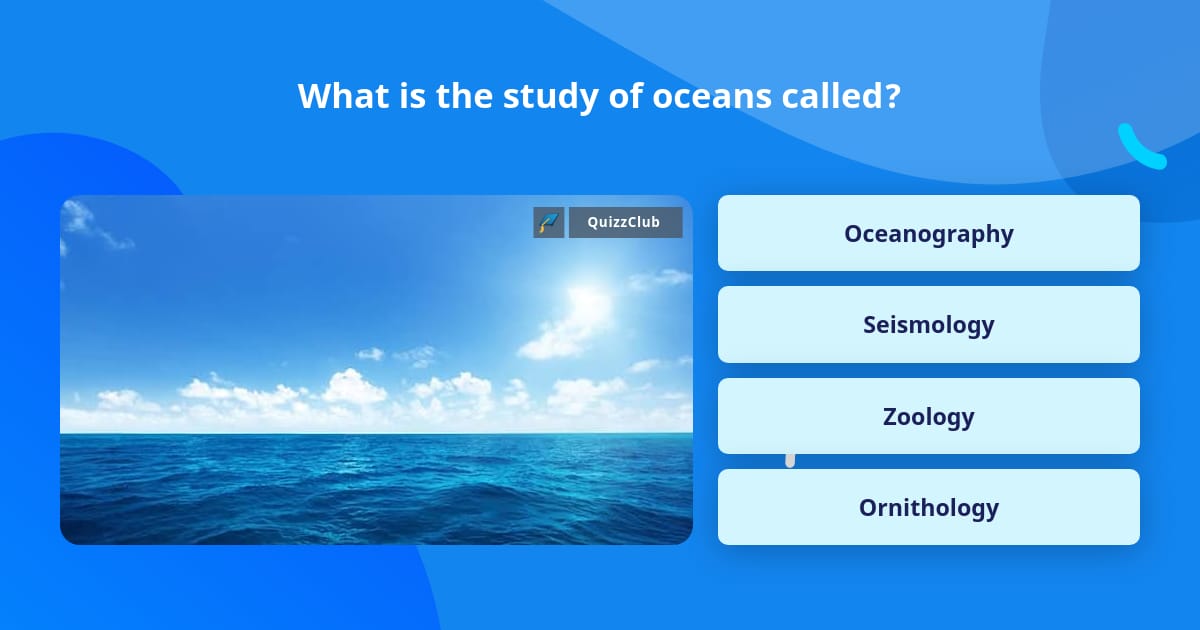 What is the study of oceans called?

QuizzClub

Oceanography

Seismology

Zoology

Ornithology